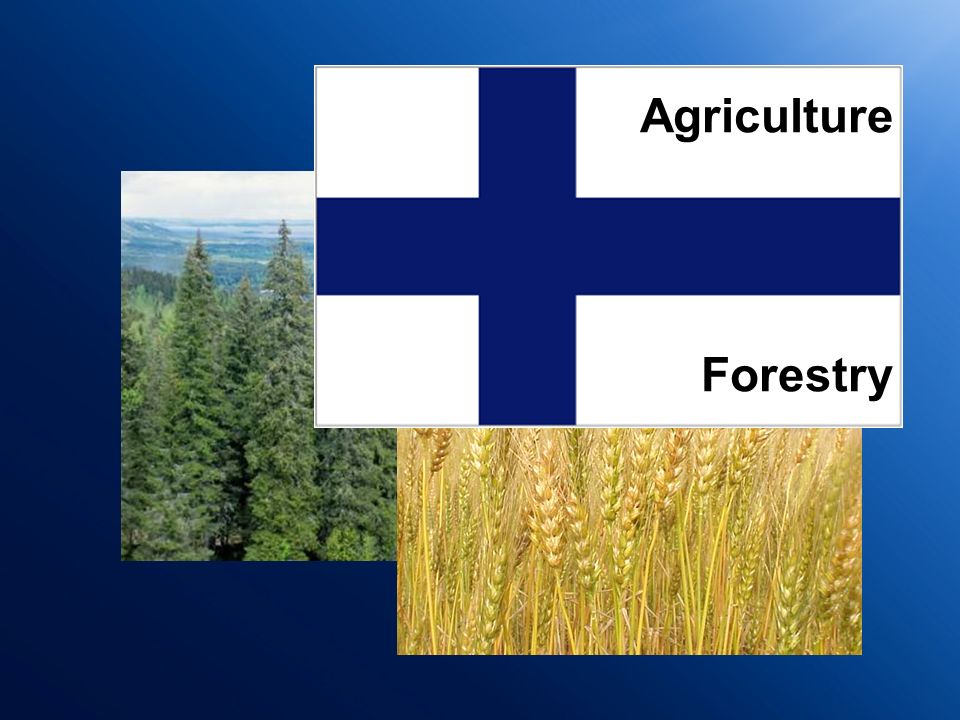 Agriculture

Forestry